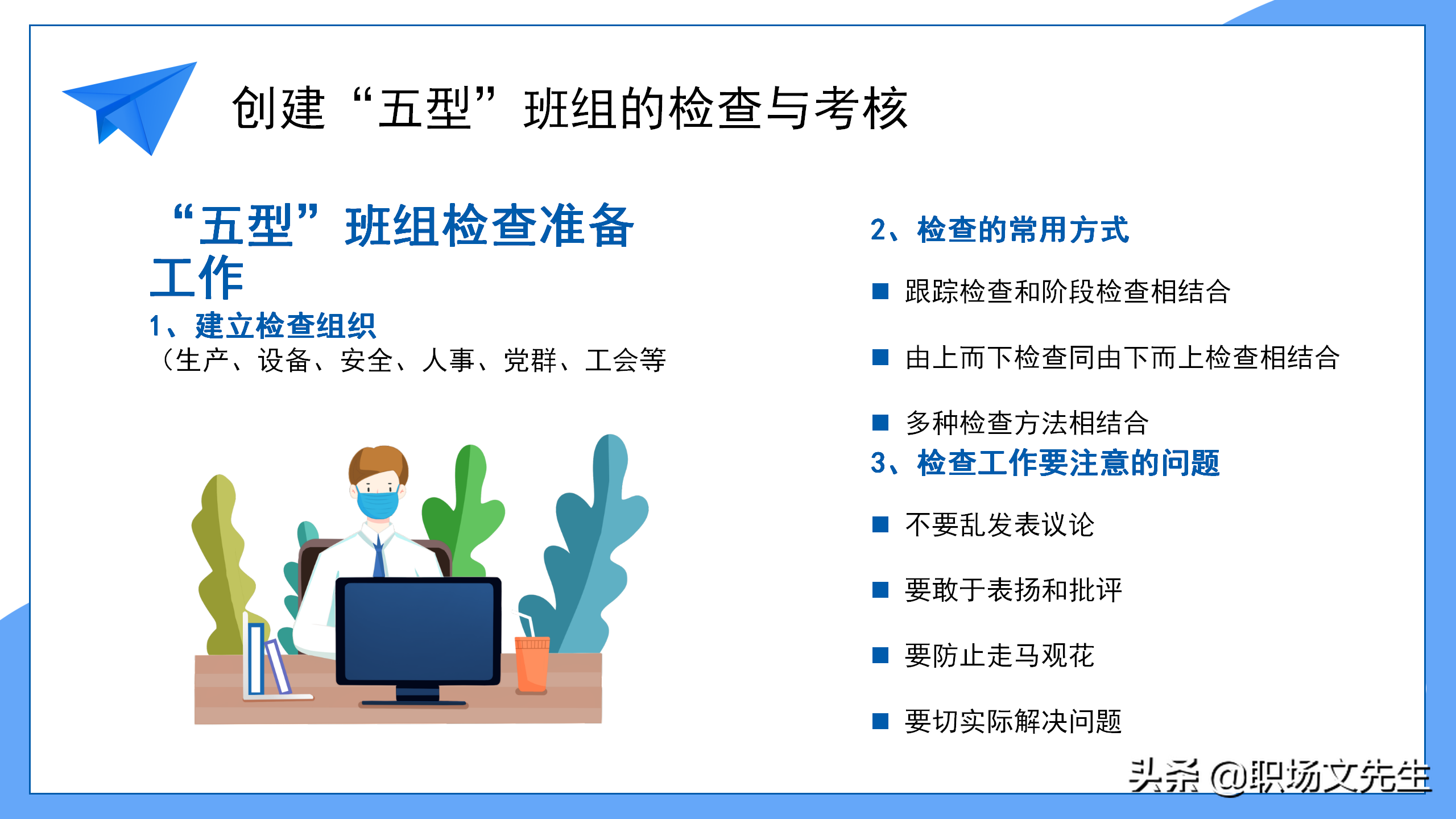 创建“五型”班组的检查与考核

“五型”班组检查准备工作

1、建立检查组织

（生产、设备、安全、人事、党群、工会等

2、检查的常用方式

■ 跟踪检查和阶段检查相结合

■ 由上而下检查同由下而上检查相结合

■ 多种检查方法相结合

3、检查工作要注意的问题

■ 不要乱发表议论

■ 要敢于表扬和批评

■ 要防止走马观花

■ 要切实际解决问题

头条 @职场文先生